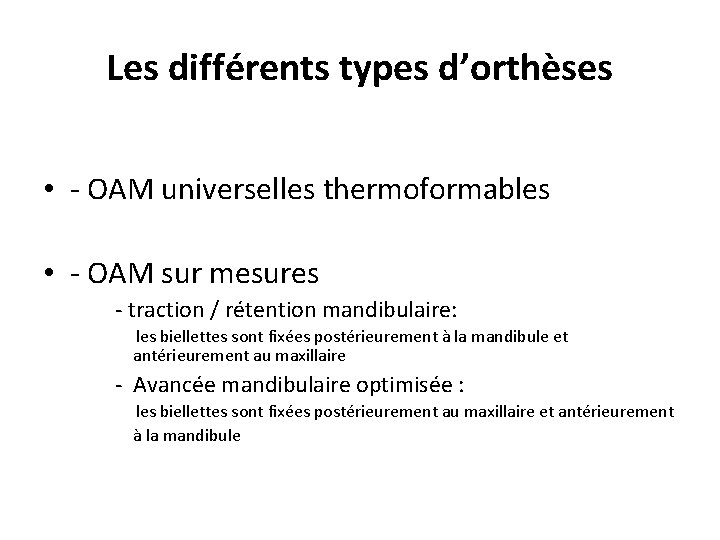 Les différents types d’orthèses

• - OAM universelles thermoformables

• - OAM sur mesures

- traction / rétention mandibulaire:

les biellettes sont fixées postérieurement à la mandibule et antérieurement au maxillaire

- Avancée mandibulaire optimisée :

les biellettes sont fixées postérieurement au maxillaire et antérieurement à la mandibule